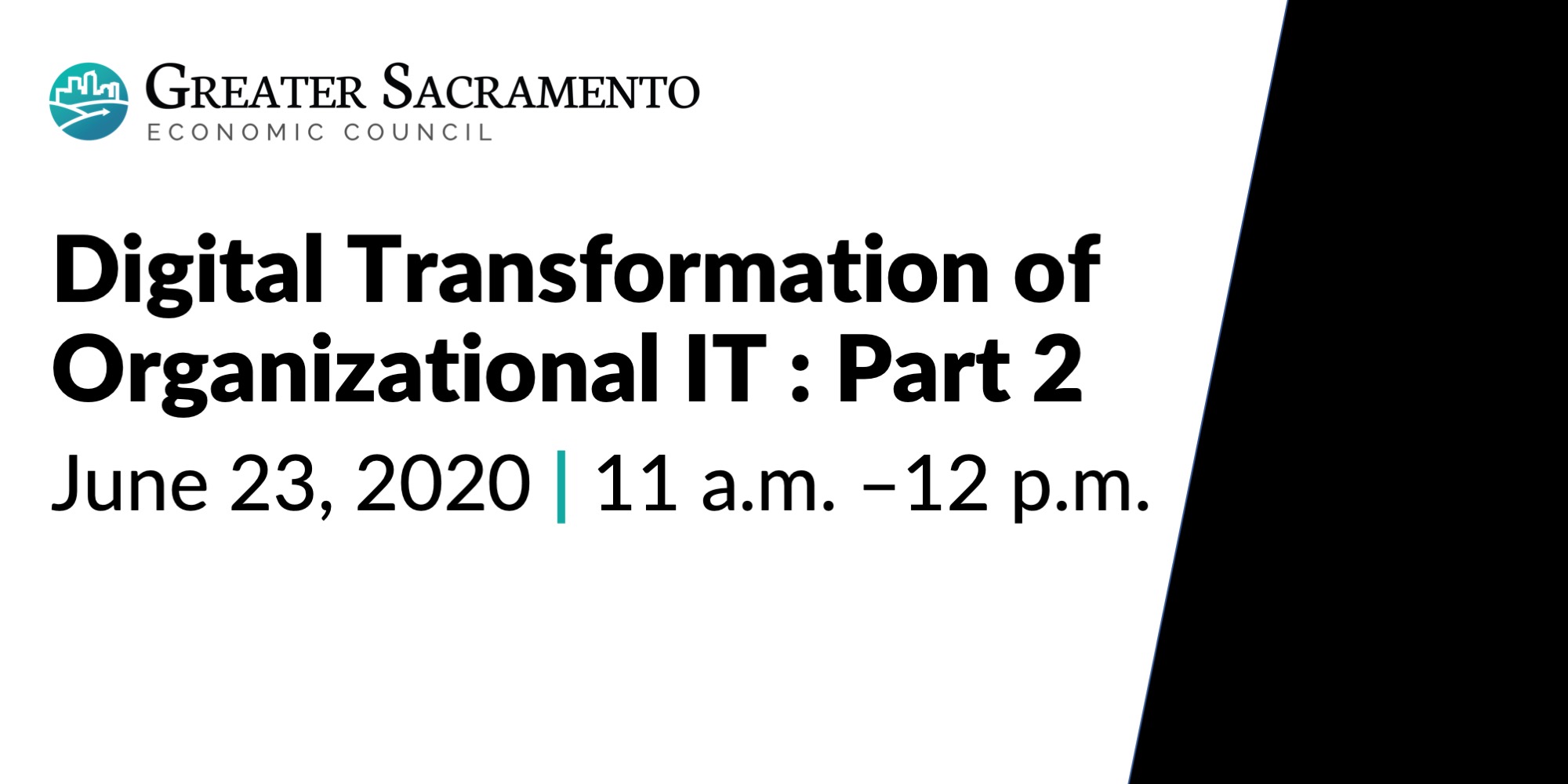 GREATER SACRAMENTO
ECONOMIC COUNCIL

Digital Transformation of Organizational IT : Part 2

June 23, 2020 | 11 a.m. –12 p.m.